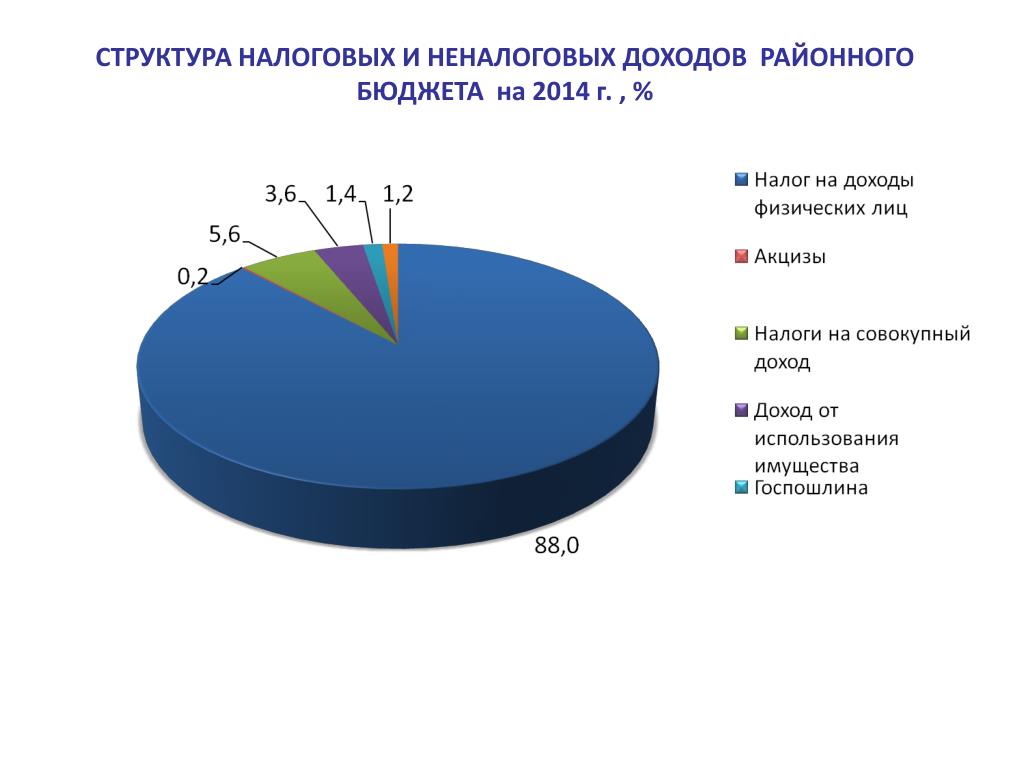 СТРУКТУРА НАЛОГОВЫХ И НЕНАЛОГОВЫХ ДОХОДОВ РАЙОННОГО БЮДЖЕТА на 2014 г. , %

3,6
1,4
1,2
5,6
0,2
88,0

Налог на доходы физических лиц
Акцизы
Налоги на совокупный доход
Доход от использования имущества
Госпошлина